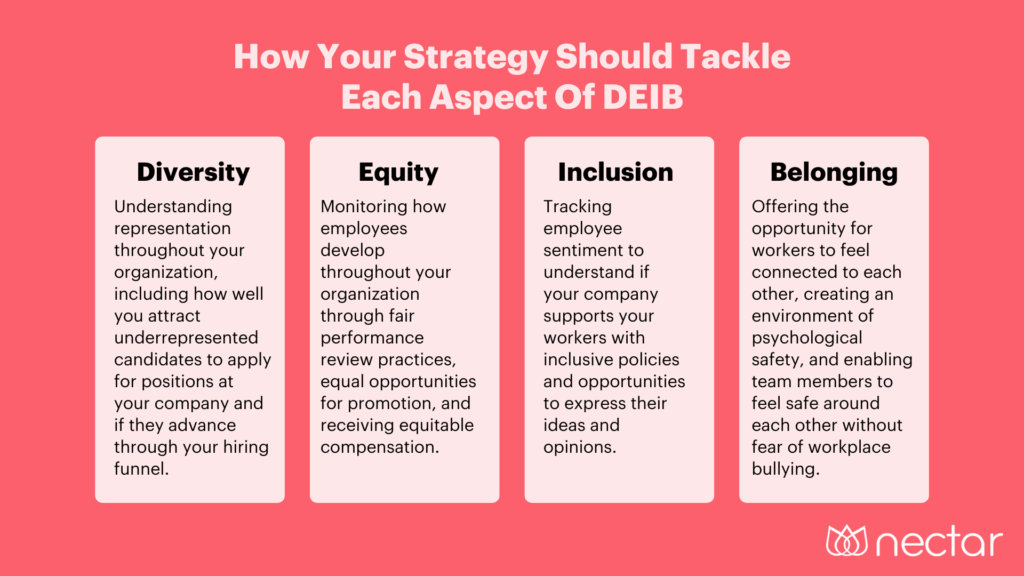 How Your Strategy Should Tackle Each Aspect Of DEIB

Diversity

Understanding representation throughout your organization, including how well you attract underrepresented candidates to apply for positions at your company and if they advance through your hiring funnel.

Equity

Monitoring how employees develop throughout your organization through fair performance review practices, equal opportunities for promotion, and receiving equitable compensation.

Inclusion

Tracking employee sentiment to understand if your company supports your workers with inclusive policies and opportunities to express their ideas and opinions.

Belonging

Offering the opportunity for workers to feel connected to each other, creating an environment of psychological safety, and enabling team members to feel safe around each other without fear of workplace bullying.

nectar